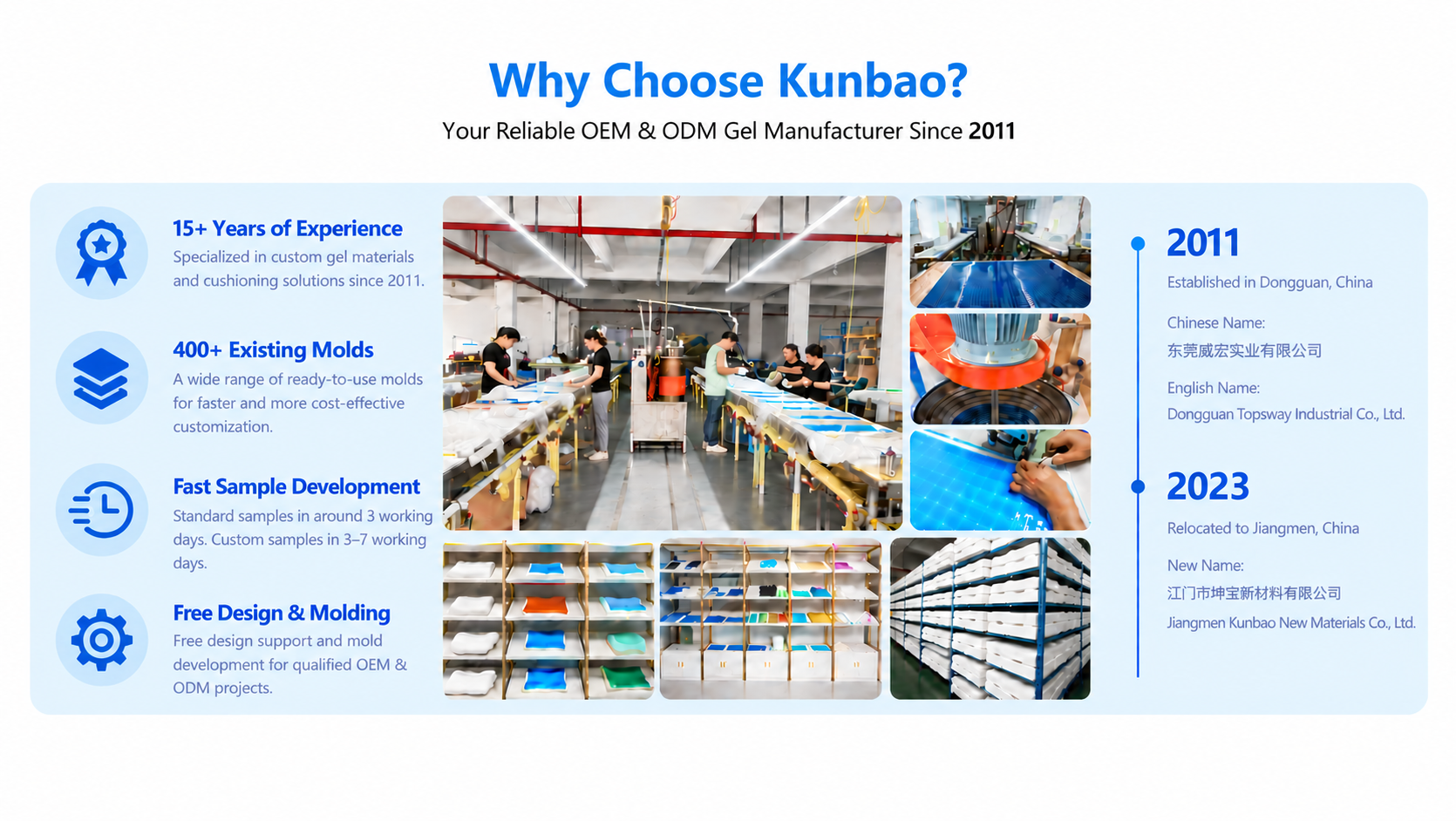 Why Choose Kunbao?

Your Reliable OEM & ODM Gel Manufacturer Since 2011

15+ Years of Experience

Specialized in custom gel materials and cushioning solutions since 2011.

400+ Existing Molds

A wide range of ready-to-use molds for faster and more cost-effective customization.

Fast Sample Development

Standard samples in around 3 working days. Custom samples in 3–7 working days.

Free Design & Molding

Free design support and mold development for qualified OEM & ODM projects.

2011

Established in Dongguan, China

Chinese Name:
东莞威宏实业有限公司

English Name:
Dongguan Topsway Industrial Co., Ltd.

2023

Relocated to Jiangmen, China

New Name:
江门市坤宝新材料有限公司
Jiangmen Kunbao New Materials Co., Ltd.